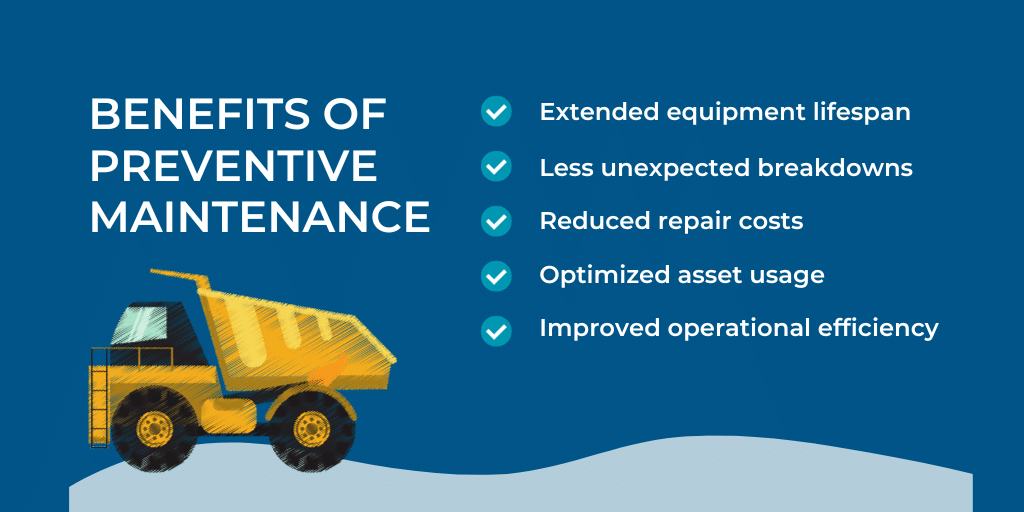 BENEFITS OF PREVENTIVE MAINTENANCE

Extended equipment lifespan

Less unexpected breakdowns

Reduced repair costs

Optimized asset usage

Improved operational efficiency